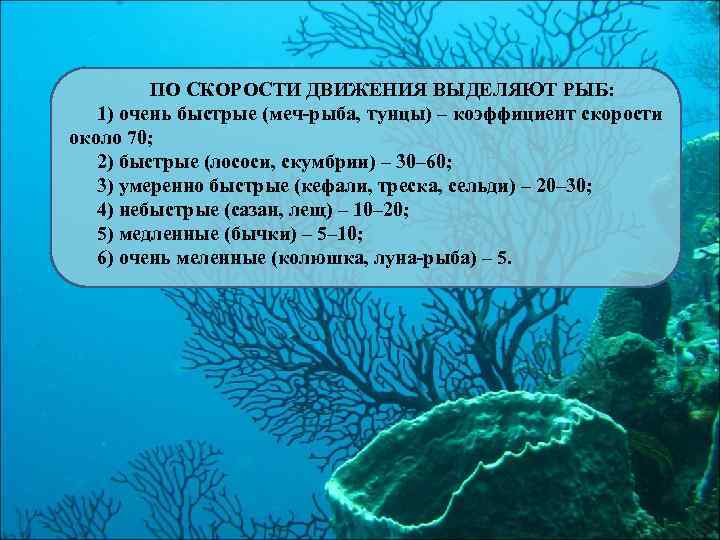 ПО СКОРОСТИ ДВИЖЕНИЯ ВЫДЕЛЯЮТ РЫБ:

1) очень быстрые (меч-рыба, тунцы) – коэффициент скорости около 70;

2) быстрые (лососи, скумбрии) – 30–60;

3) умеренно быстрые (кефали, треска, сельди) – 20–30;

4) небыстрые (сазан, лещ) – 10–20;

5) медленные (бычки) – 5–10;

6) очень меленные (колюшка, луна-рыба) – 5.